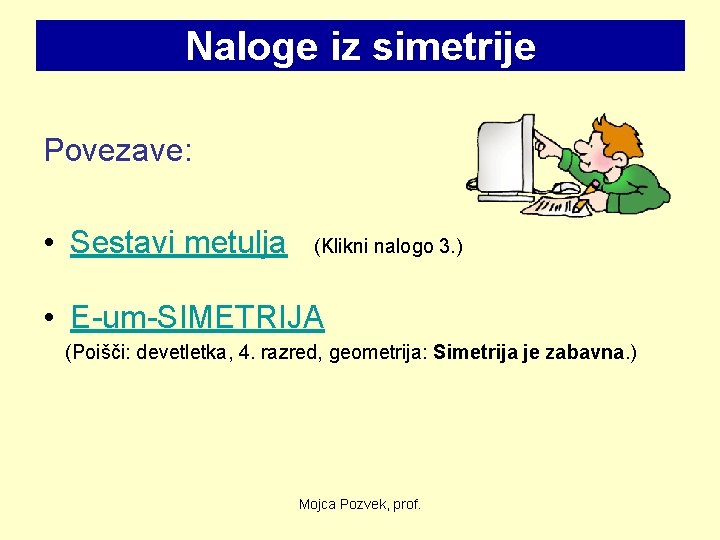 Naloge iz simetrije

Povezave:

• Sestavi metulja (Klikni nalogo 3.)

• E-um-SIMETRIJA
(Poišči: devetletka, 4. razred, geometrija: Simetrija je zabavna.)

Mojca Pozvek, prof.